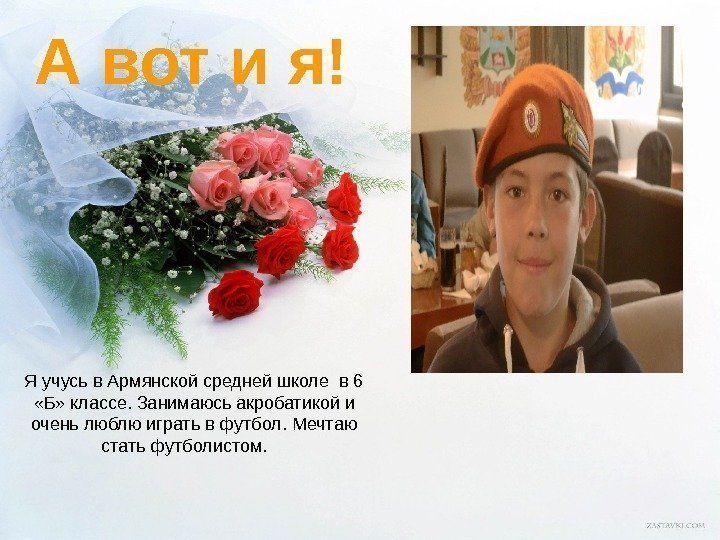 А вот и я!

Я учусь в Армянской средней школе в 6 «Б» классе. Занимаюсь акробатикой и очень люблю играть в футбол. Мечтаю стать футболистом.

ZASTAVKI.COM